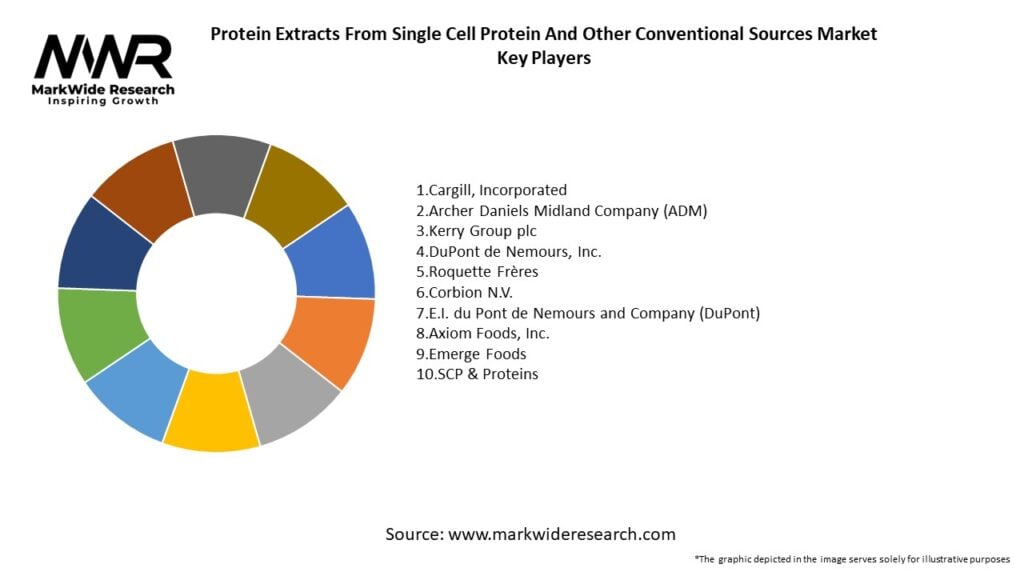 MWR
MarkWide Research
Inspiring Growth

Protein Extracts From Single Cell Protein And Other Conventional Sources Market Key Players

1.Cargill, Incorporated
2.Archer Daniels Midland Company (ADM)
3.Kerry Group plc
4.DuPont de Nemours, Inc.
5.Roquette Frères
6.Corbion N.V.
7.E.I. du Pont de Nemours and Company (DuPont)
8.Axiom Foods, Inc.
9.Emerge Foods
10.SCP & Proteins

Source: www.markwideresearch.com

*The graphic depicted in the image serves solely for illustrative purposes